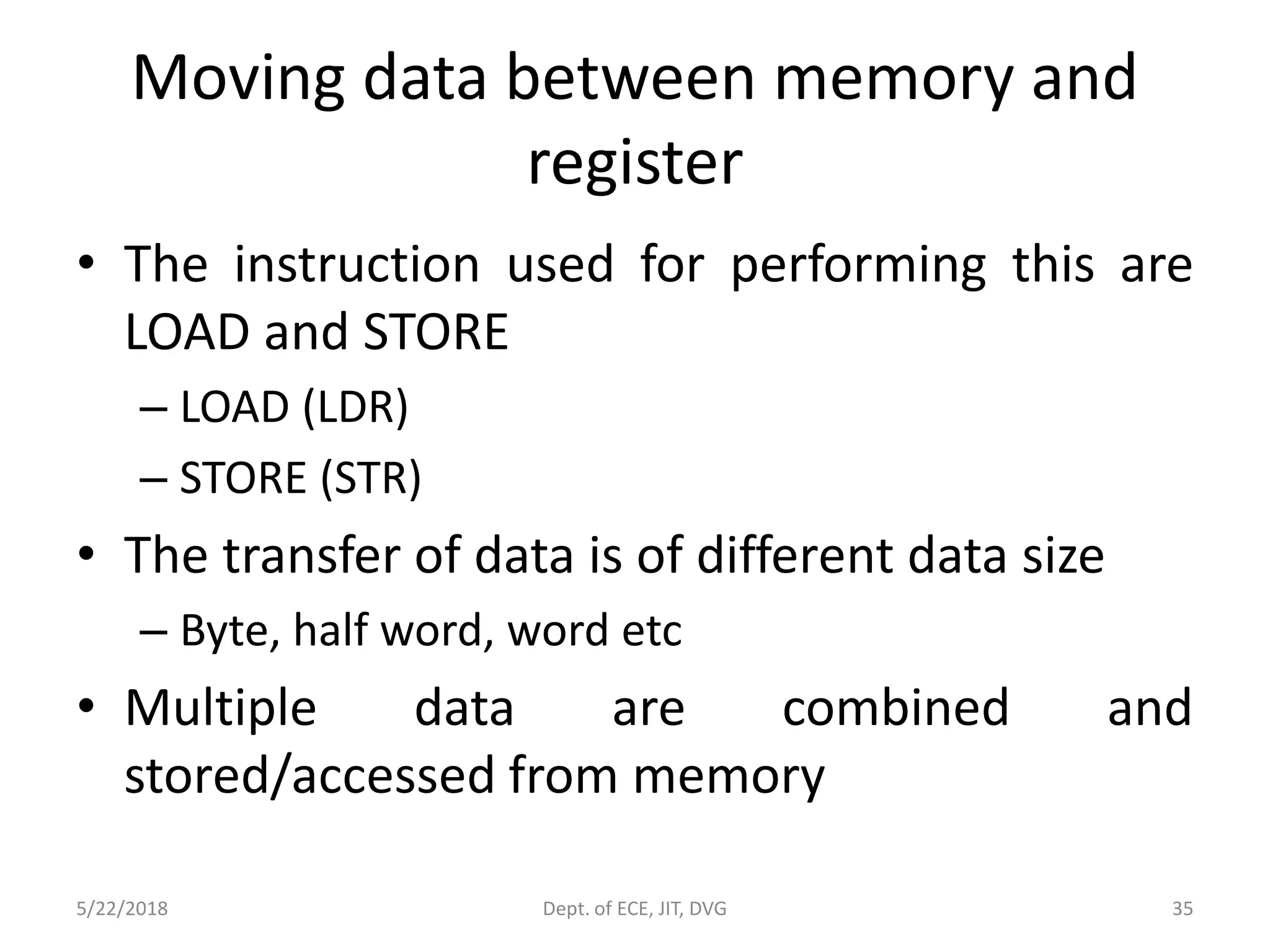 Moving data between memory and register

• The instruction used for performing this are LOAD and STORE
– LOAD (LDR)
– STORE (STR)
• The transfer of data is of different data size
– Byte, half word, word etc
• Multiple data are combined and stored/accessed from memory

5/22/2018
Dept. of ECE, JIT, DVG
35